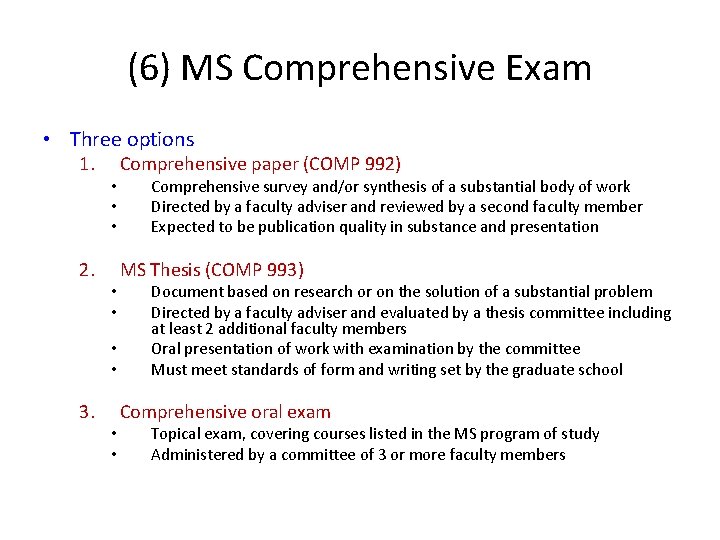 (6) MS Comprehensive Exam

• Three options
1. Comprehensive paper (COMP 992)
• Comprehensive survey and/or synthesis of a substantial body of work
• Directed by a faculty adviser and reviewed by a second faculty member
• Expected to be publication quality in substance and presentation

2. MS Thesis (COMP 993)
• Document based on research or on the solution of a substantial problem
• Directed by a faculty adviser and evaluated by a thesis committee including at least 2 additional faculty members
• Oral presentation of work with examination by the committee
• Must meet standards of form and writing set by the graduate school

3. Comprehensive oral exam
• Topical exam, covering courses listed in the MS program of study
• Administered by a committee of 3 or more faculty members